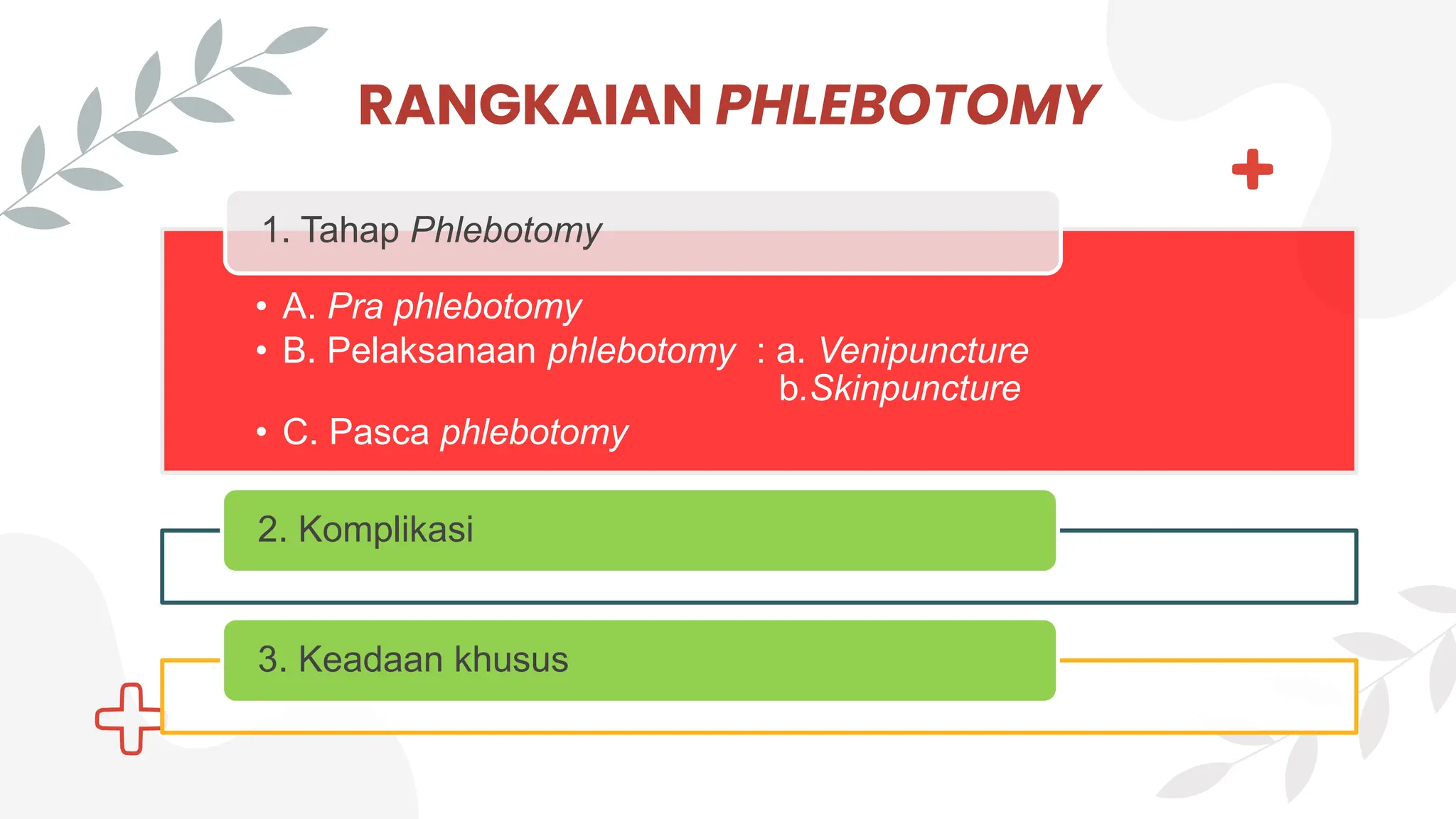 RANGKAIAN PHLEBOTOMY

1. Tahap Phlebotomy

• A. Pra phlebotomy
• B. Pelaksanaan phlebotomy : a. Venipuncture
b.Skinpuncture
• C. Pasca phlebotomy

2. Komplikasi

3. Keadaan khusus